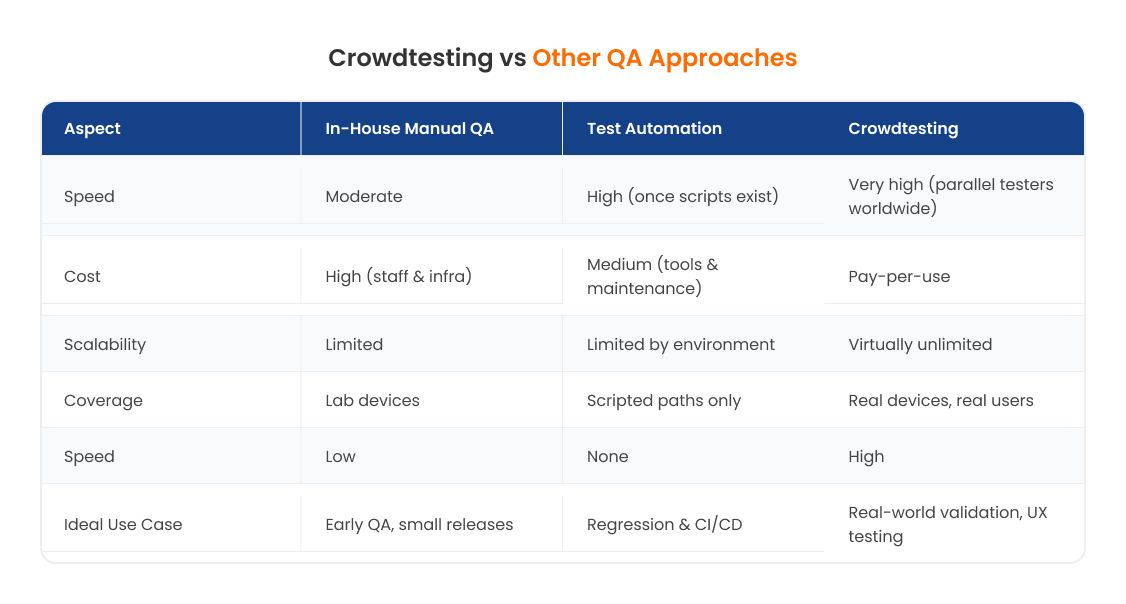 Crowdtesting vs Other QA Approaches

| Aspect | In-House Manual QA | Test Automation | Crowdtesting |
|---|---|---|---|
| Speed | Moderate | High (once scripts exist) | Very high (parallel testers worldwide) |
| Cost | High (staff & infra) | Medium (tools & maintenance) | Pay-per-use |
| Scalability | Limited | Limited by environment | Virtually unlimited |
| Coverage | Lab devices | Scripted paths only | Real devices, real users |
| Speed | Low | None | High |
| Ideal Use Case | Early QA, small releases | Regression & CI/CD | Real-world validation, UX testing |